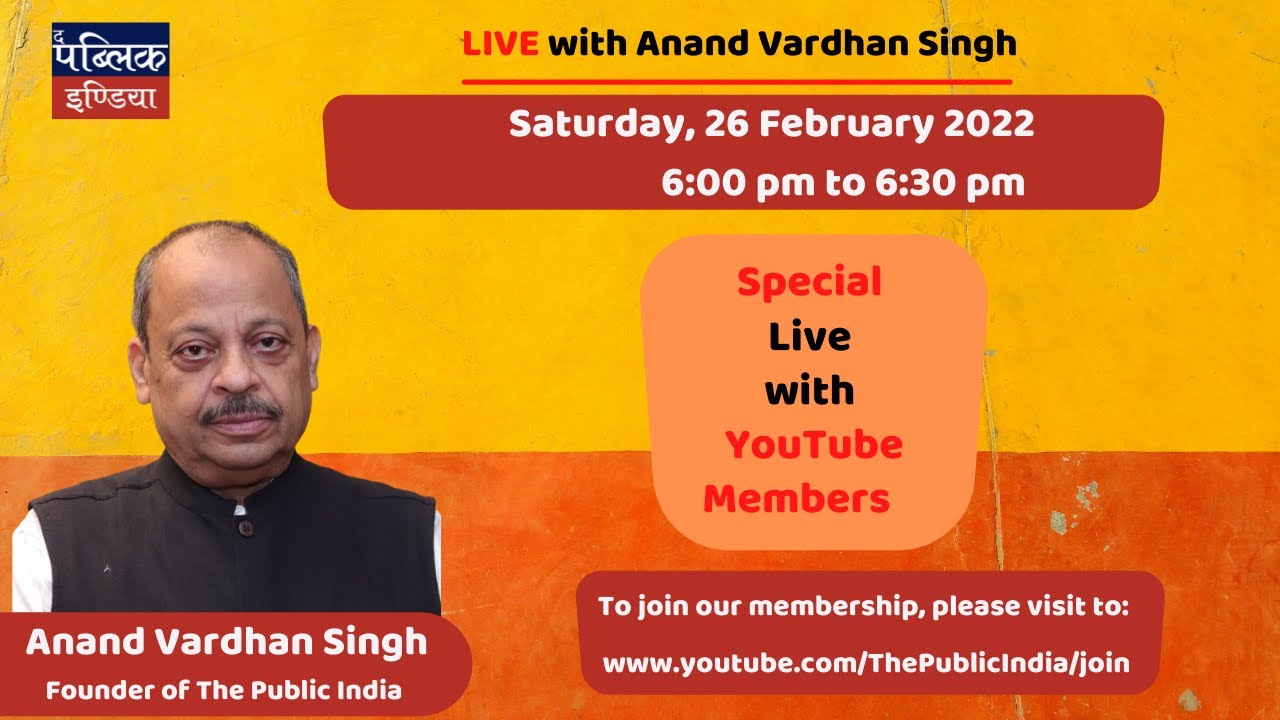 द पब्लिक इण्डिया

LIVE with Anand Vardhan Singh

Saturday, 26 February 2022
6:00 pm to 6:30 pm

Special
Live
with
YouTube
Members

Anand Vardhan Singh
Founder of The Public India

To join our membership, please visit to:
www.youtube.com/ThePublicIndia/join